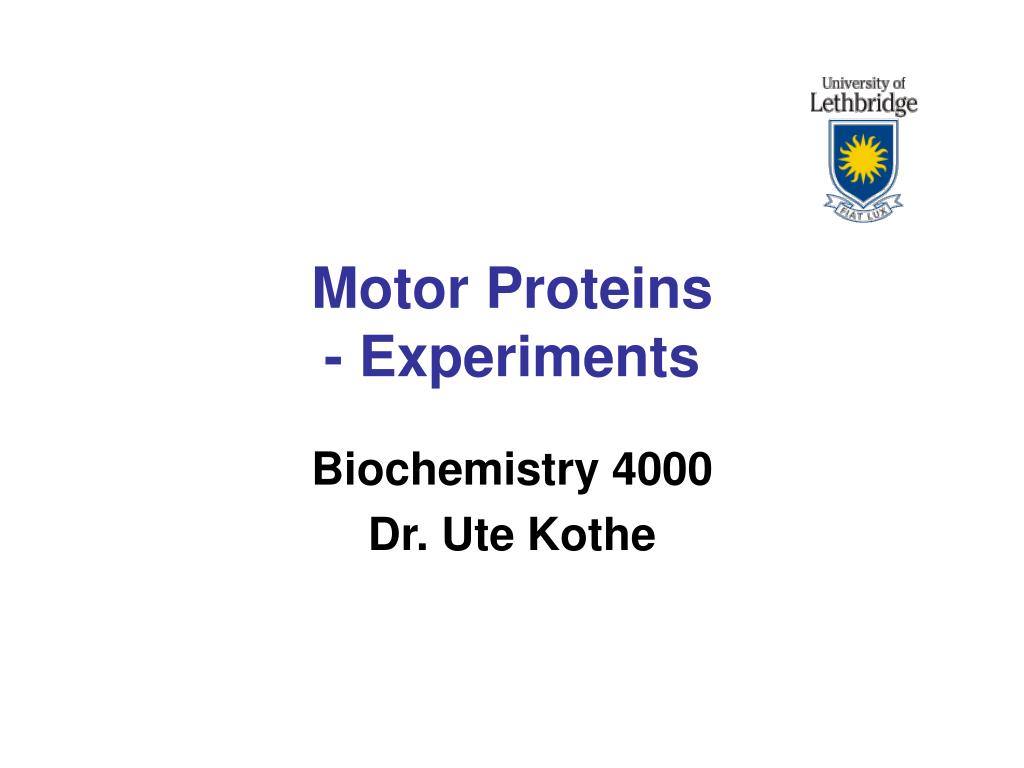 University of Lethbridge

FIAT LUX

Motor Proteins
- Experiments

Biochemistry 4000

Dr. Ute Kothe